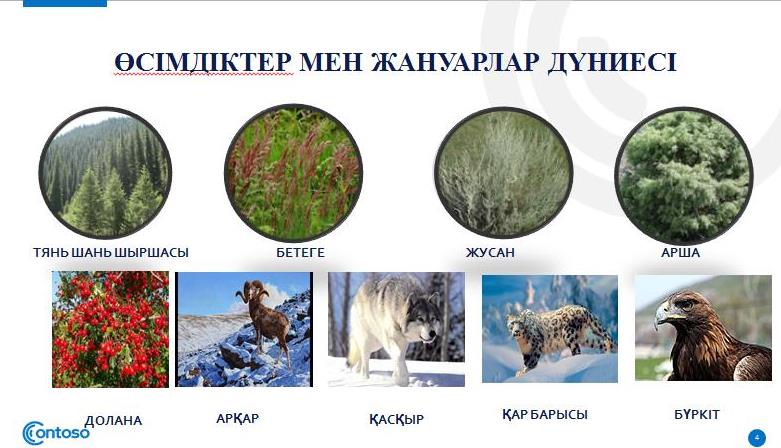 ӨСІМДІКТЕР МЕН ЖАНУАРЛАР ДҮНИЕСІ

ТЯНЬ ШАНЬ ШЫРШАСЫ

БЕТЕГЕ

ЖУСАН

АРША

ДОЛАНА

АРҚАР

ҚАСҚЫР

ҚАР БАРЫСЫ

БҮРКІТ

Contoso

4